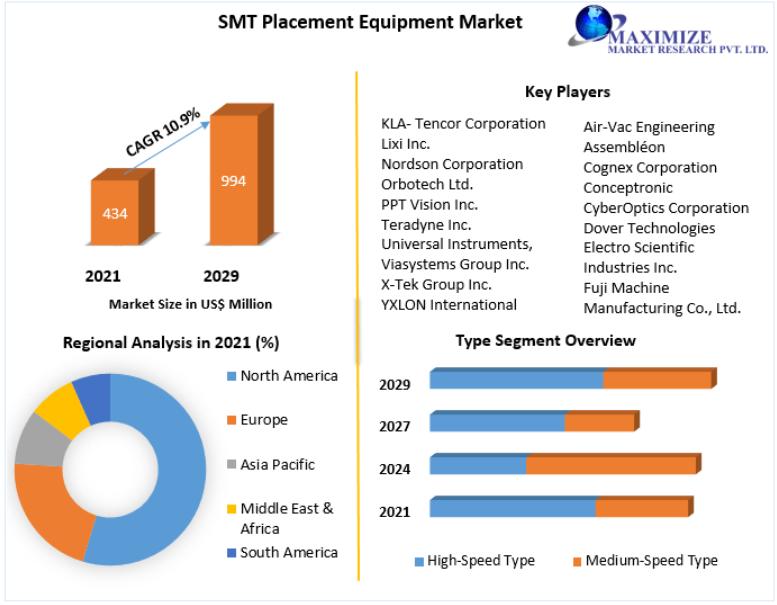 SMT Placement Equipment Market

MAXIMIZE
MARKET RESEARCH PVT. LTD.

CAGR 10.9%

434

994

2021

2029

Market Size in US$ Million

Key Players

KLA- Tencor Corporation
Lixi Inc.
Nordson Corporation
Orbotech Ltd.
PPT Vision Inc.
Teradyne Inc.
Universal Instruments,
Viasystems Group Inc.
X-Tek Group Inc.
YXLON International

Air-Vac Engineering
Assembléon
Cognex Corporation
Conceptronic
CyberOptics Corporation
Dover Technologies
Electro Scientific Industries Inc.
Fuji Machine Manufacturing Co., Ltd.

Regional Analysis in 2021 (%)

North America
Europe
Asia Pacific
Middle East & Africa
South America

Type Segment Overview

2029
2027
2024
2021

High-Speed Type
Medium-Speed Type